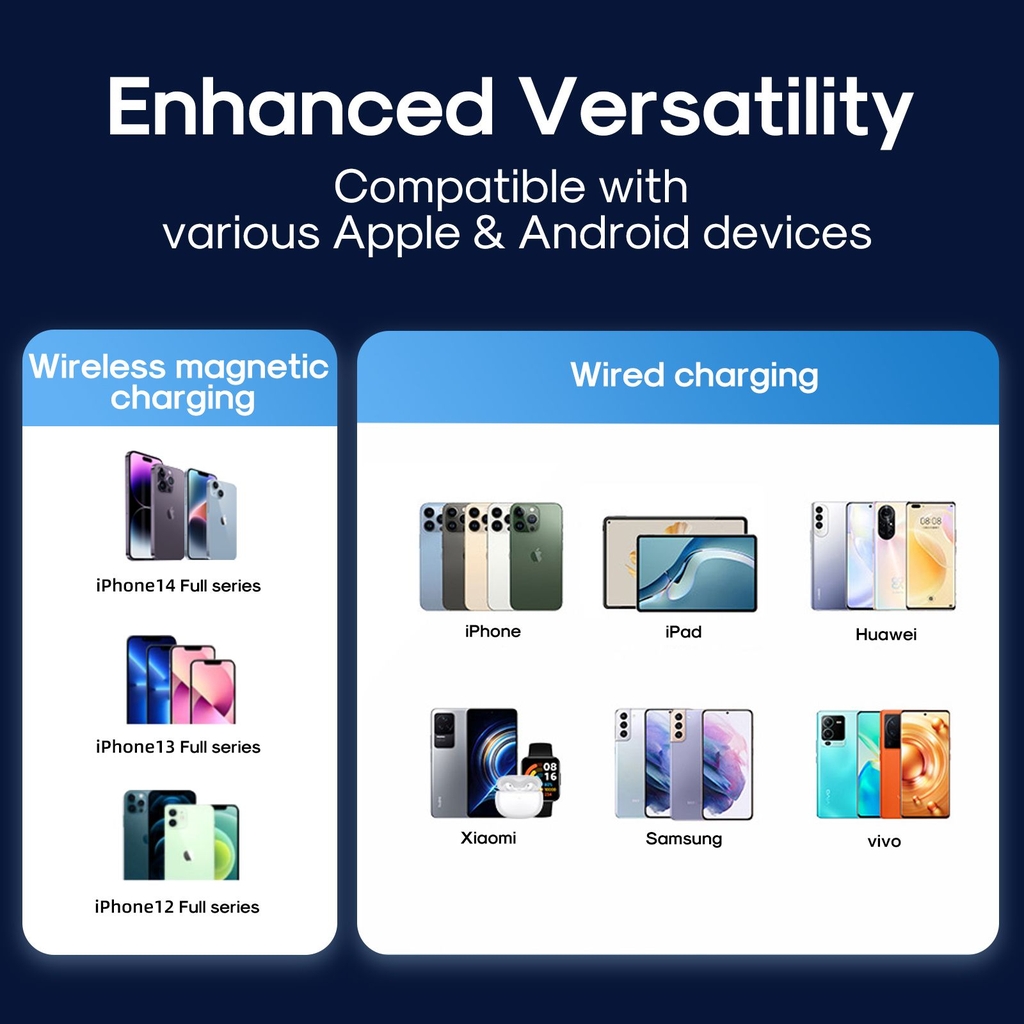 Enhanced Versatility

Compatible with various Apple & Android devices

Wireless magnetic charging

iPhone14 Full series

iPhone13 Full series

iPhone12 Full series

Wired charging

iPhone

iPad

Huawei

Xiaomi

Samsung

vivo